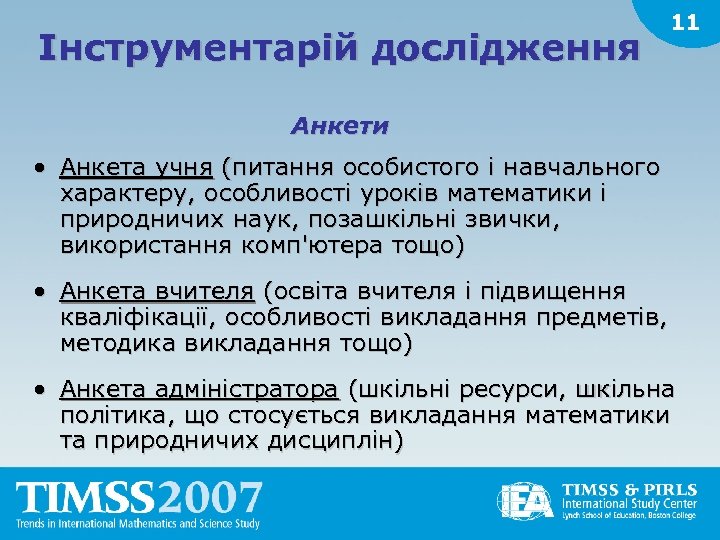 11

Інструментарій дослідження

Анкети

• Анкета учня (питання особистого і навчального характеру, особливості уроків математики і природничих наук, позашкільні звички, використання комп'ютера тощо)

• Анкета вчителя (освіта вчителя і підвищення кваліфікації, особливості викладання предметів, методика викладання тощо)

• Анкета адміністратора (шкільні ресурси, шкільна політика, що стосується викладання математики та природничих дисциплін)

TIMSS2007
Trends in International Mathematics and Science Study

IEA
TIMSS & PIRLS
International Study Center
Lynch School of Education, Boston College